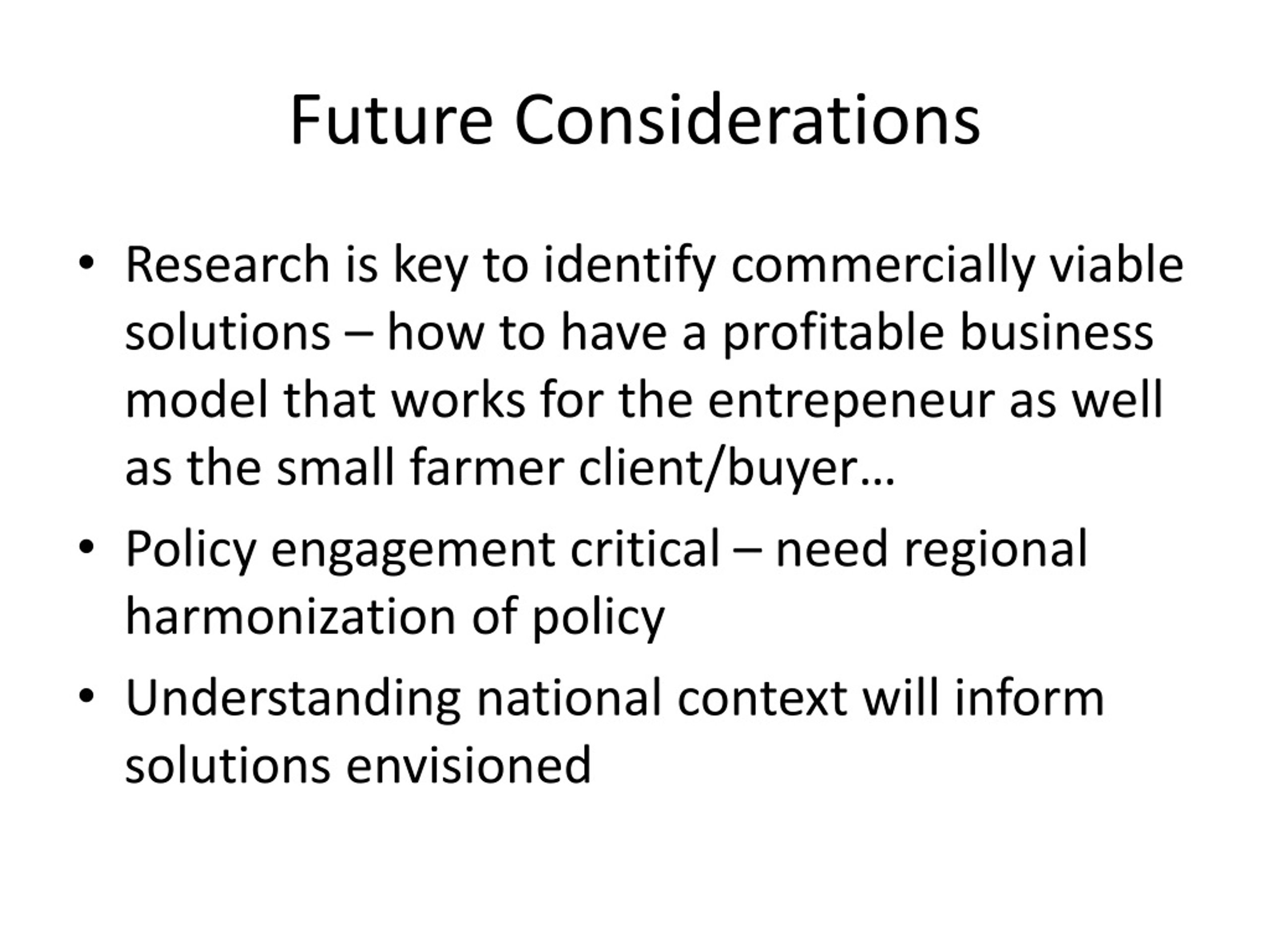 Future Considerations

• Research is key to identify commercially viable solutions – how to have a profitable business model that works for the entrepeneur as well as the small farmer client/buyer…

• Policy engagement critical – need regional harmonization of policy

• Understanding national context will inform solutions envisioned